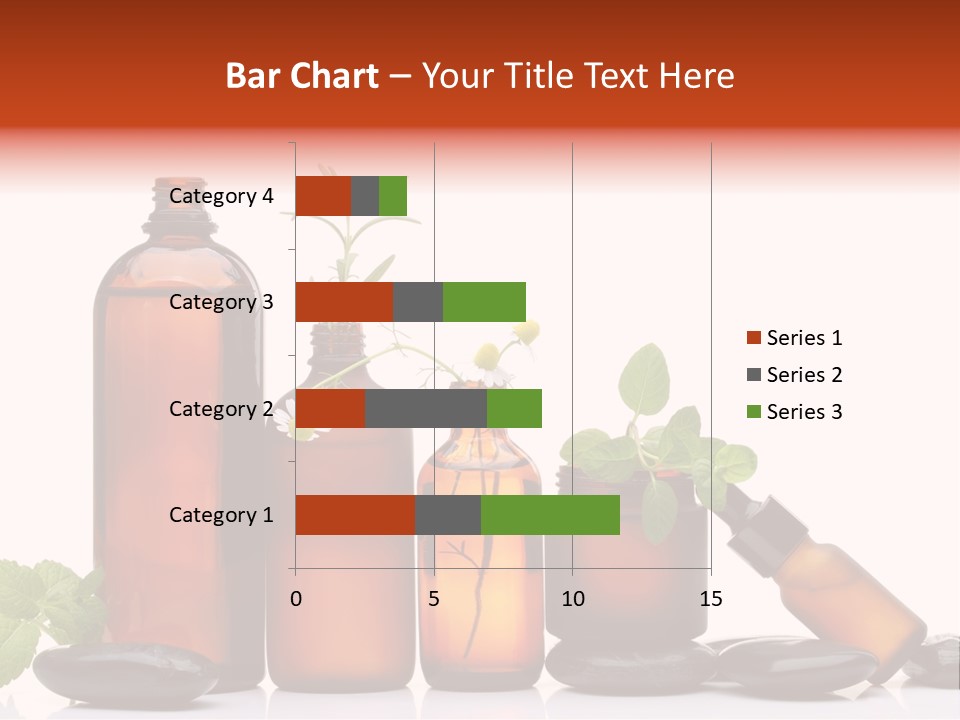 Bar Chart – Your Title Text Here

Category 4
Category 3
Category 2
Category 1

0 5 10 15

Series 1
Series 2
Series 3